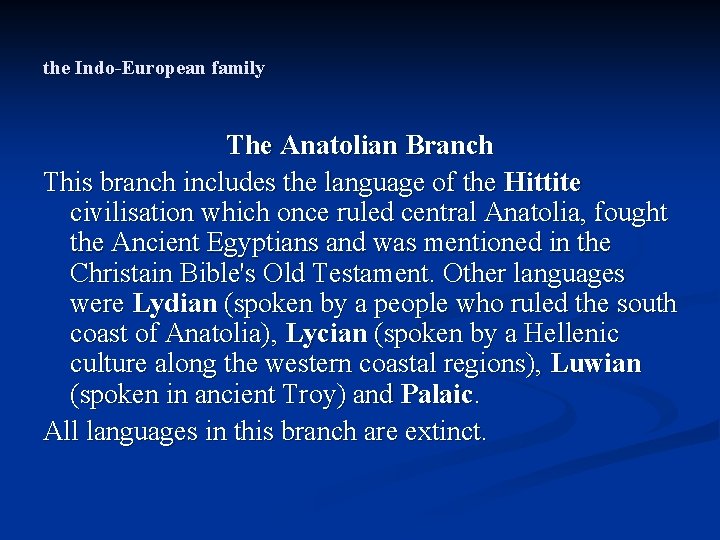 the Indo-European family

The Anatolian Branch

This branch includes the language of the Hittite civilisation which once ruled central Anatolia, fought the Ancient Egyptians and was mentioned in the Christain Bible's Old Testament. Other languages were Lydian (spoken by a people who ruled the south coast of Anatolia), Lycian (spoken by a Hellenic culture along the western coastal regions), Luwian (spoken in ancient Troy) and Palaic.

All languages in this branch are extinct.